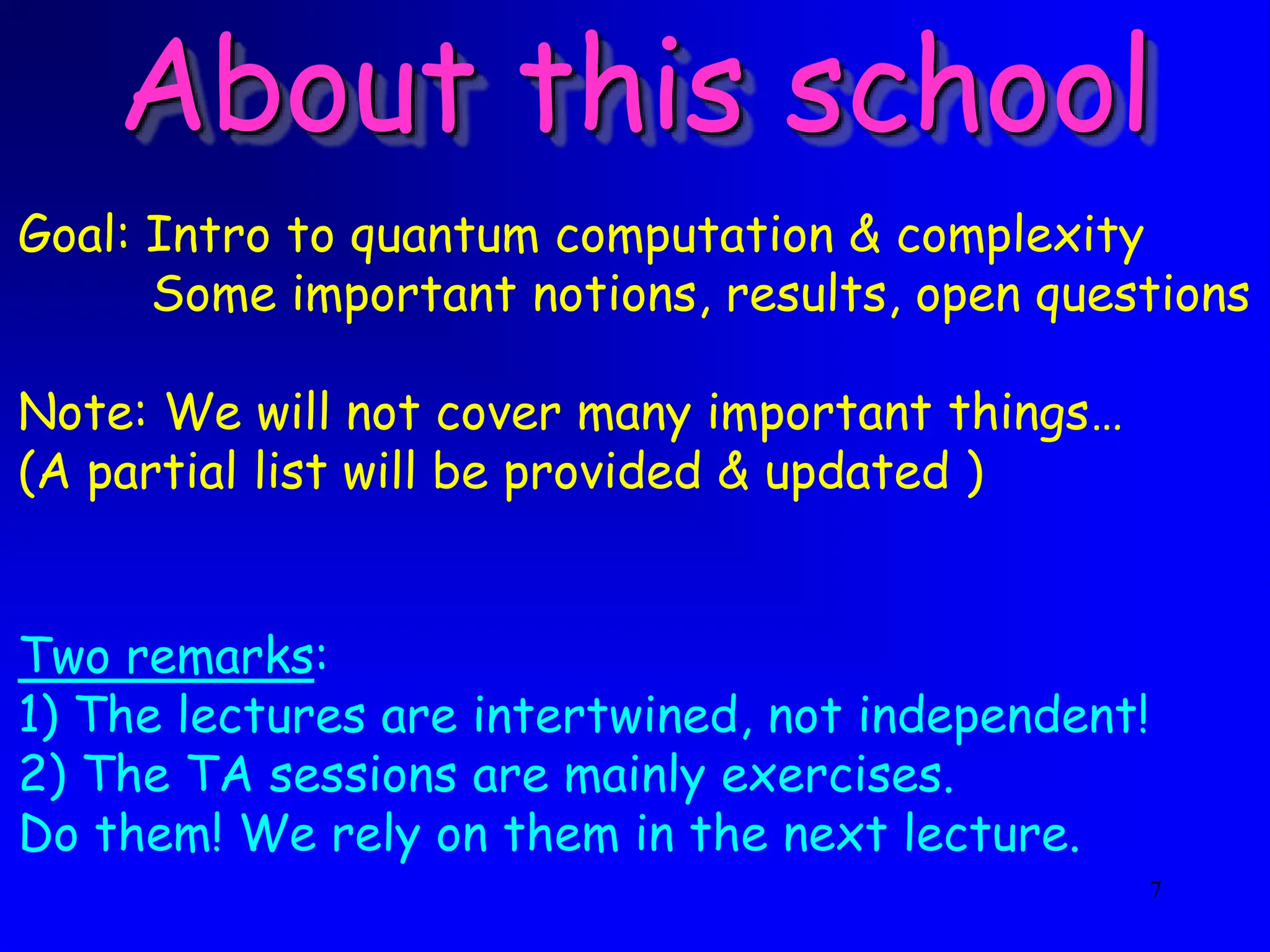 About this school

Goal: Intro to quantum computation & complexity
Some important notions, results, open questions

Note: We will not cover many important things…
(A partial list will be provided & updated )

Two remarks:
1) The lectures are intertwined, not independent!
2) The TA sessions are mainly exercises.
Do them! We rely on them in the next lecture.

7